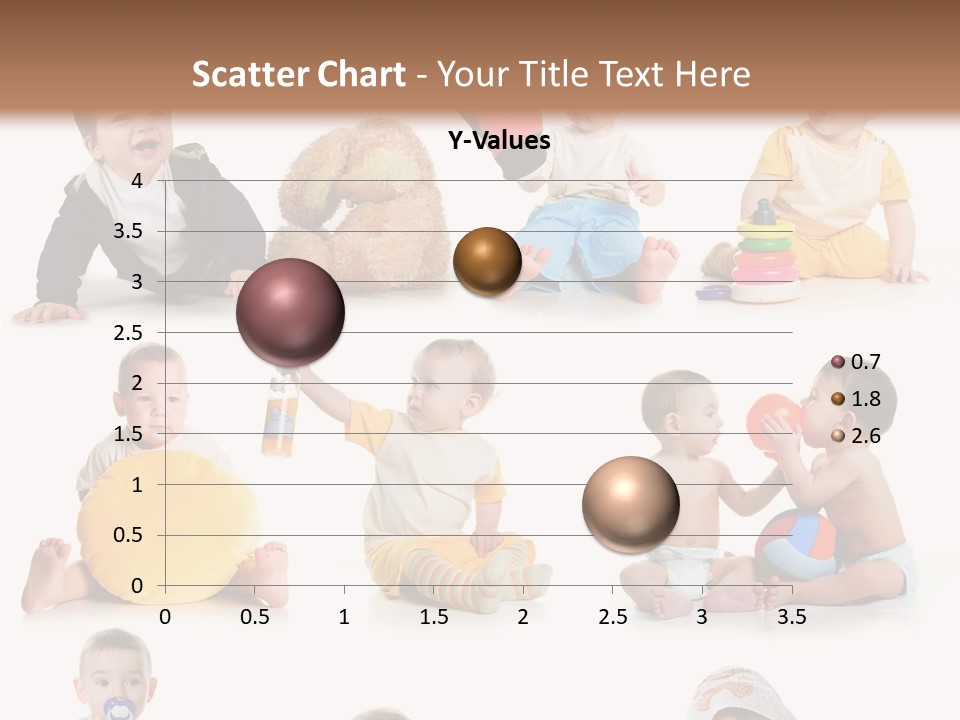 Scatter Chart - Your Title Text Here

Y-Values

4
3.5
3
2.5
2
1.5
1
0.5
0

0 0.5 1 1.5 2 2.5 3 3.5

0.7
1.8
2.6